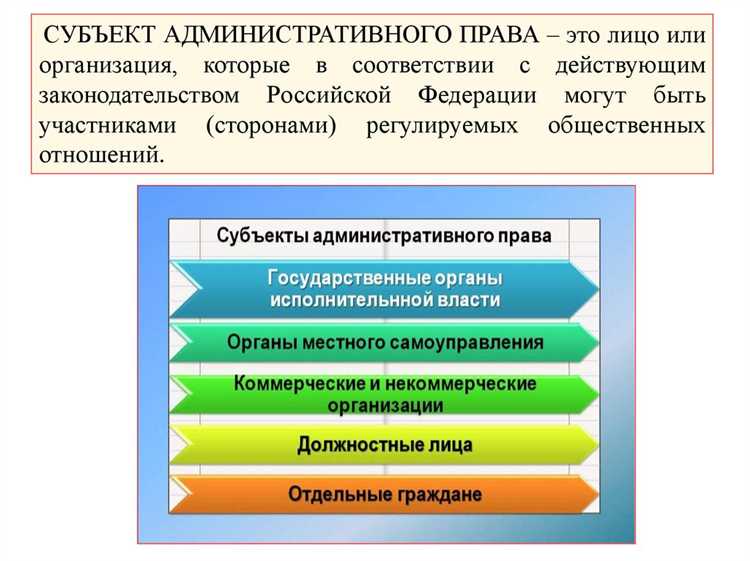 СУБЪЕКТ АДМИНИСТРАТИВНОГО ПРАВА – это лицо или организация, которые в соответствии с действующим законодательством Российской Федерации могут быть участниками (сторонами) регулируемых общественных отношений.

Субъекты административного права

Государственные органы исполнительной власти

Органы местного самоуправления

Коммерческие и некоммерческие организации

Должностные лица

Отдельные граждане